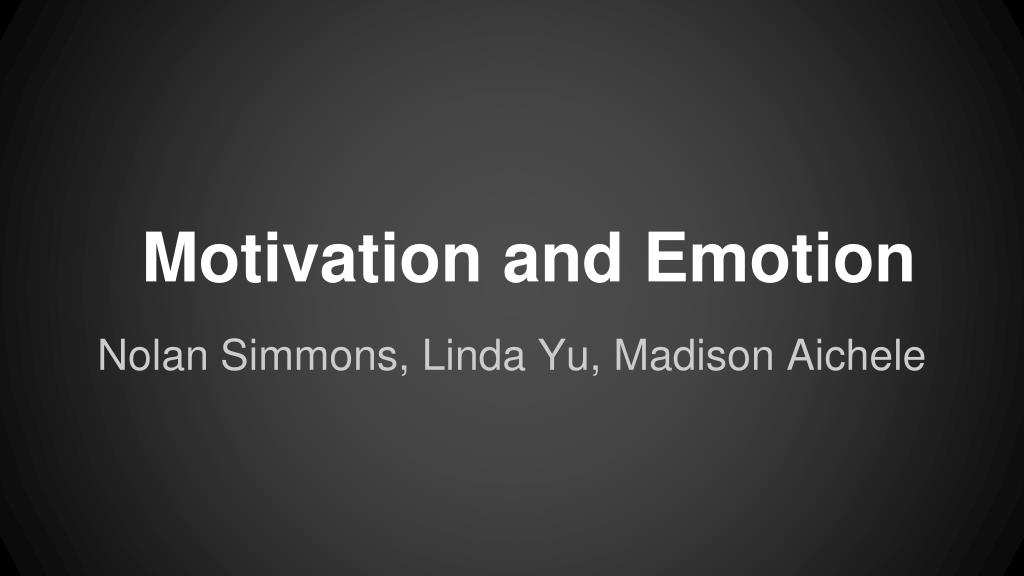 Motivation and Emotion

Nolan Simmons, Linda Yu, Madison Aichele